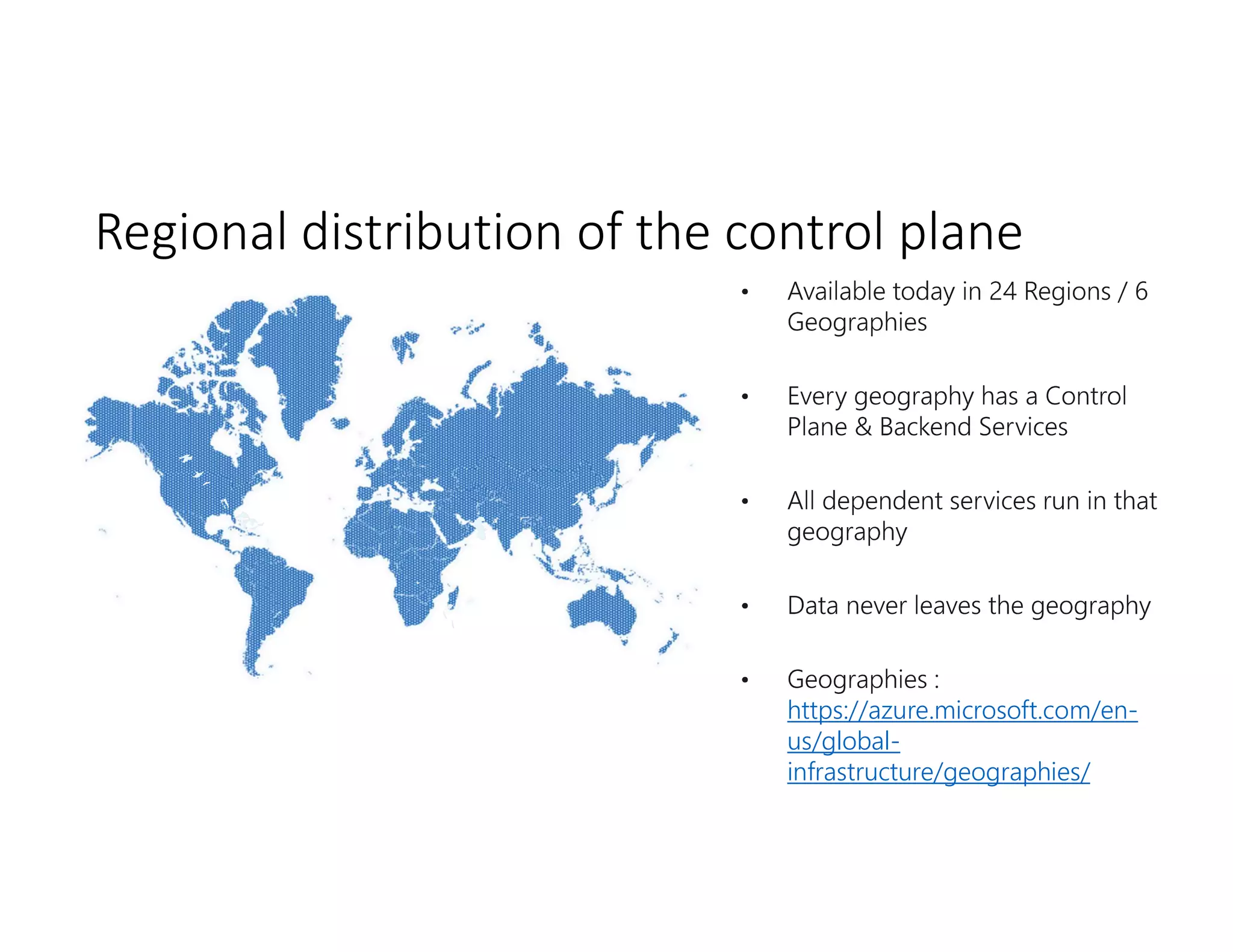 Regional distribution of the control plane

• Available today in 24 Regions / 6 Geographies

• Every geography has a Control Plane & Backend Services

• All dependent services run in that geography

• Data never leaves the geography

• Geographies : https://azure.microsoft.com/en-us/global-infrastructure/geographies/